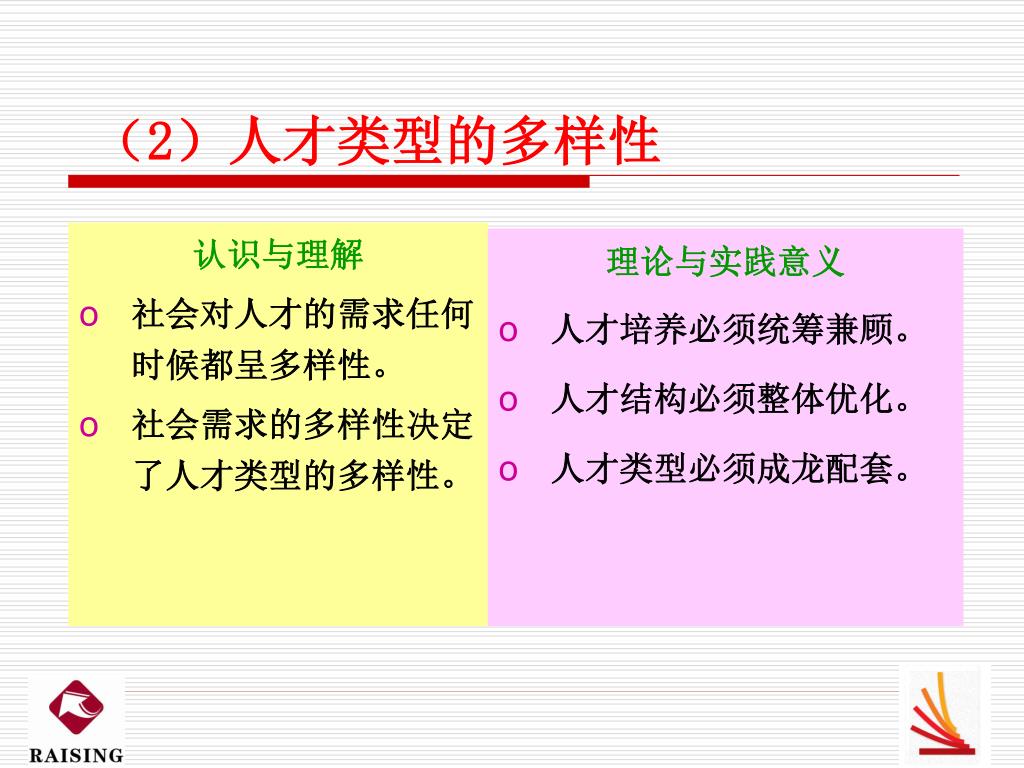 （2）人才类型的多样性

认识与理解

o 社会对人才的需求任何时候都呈多样性。

o 社会需求的多样性决定了人才类型的多样性。

理论与实践意义

o 人才培养必须统筹兼顾。

o 人才结构必须整体优化。

o 人才类型必须成龙配套。

RAISING